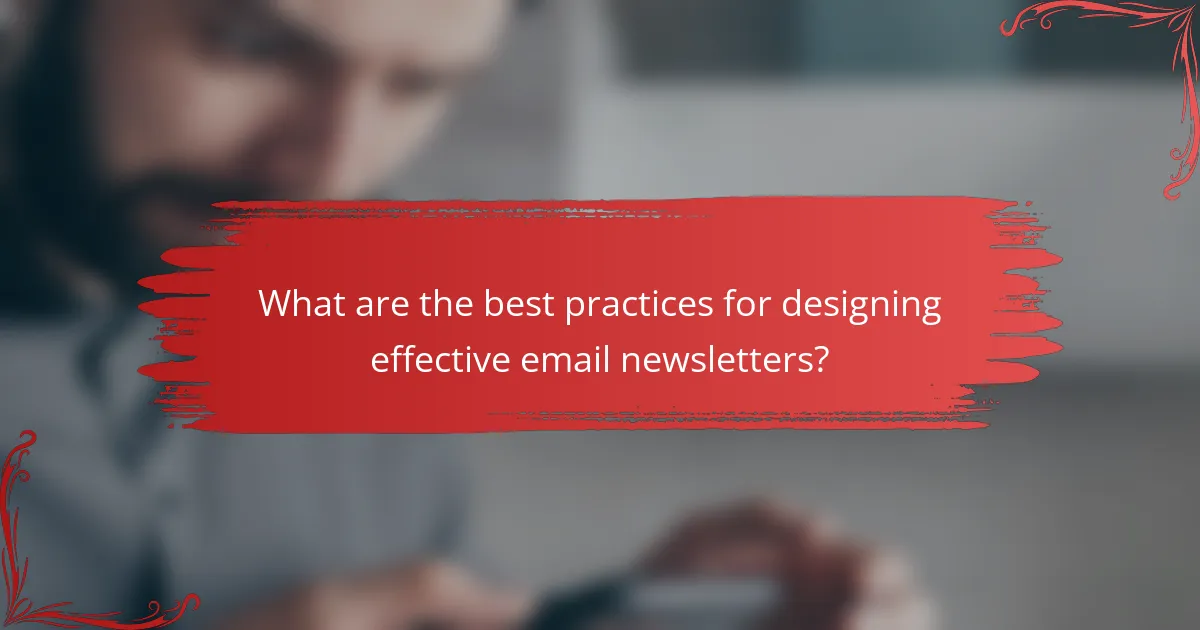 What are the best practices for designing effective email newsletters?